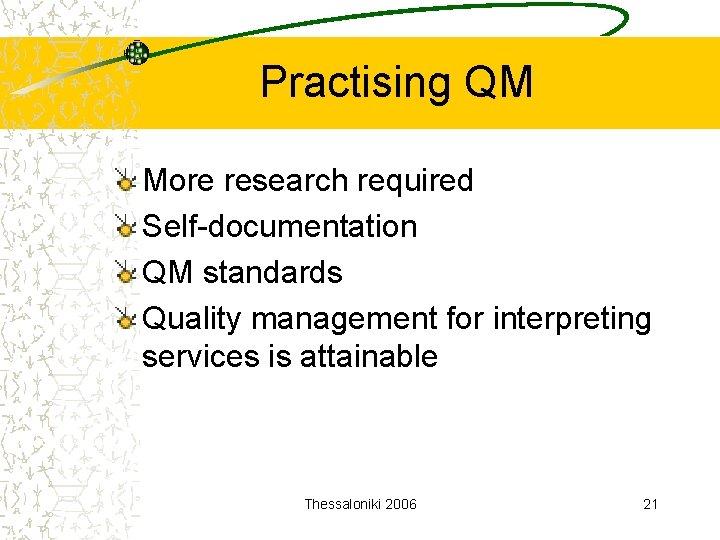 Practising QM

More research required
Self-documentation
QM standards
Quality management for interpreting services is attainable

Thessaloniki 2006

21